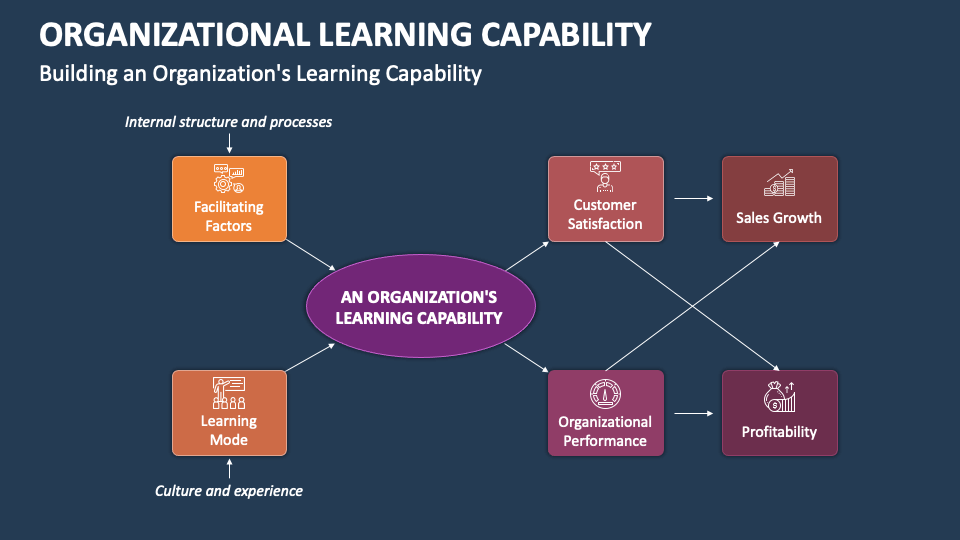 ORGANIZATIONAL LEARNING CAPABILITY

Building an Organization's Learning Capability

Internal structure and processes

Facilitating Factors

AN ORGANIZATION'S LEARNING CAPABILITY

Learning Mode

Culture and experience

Customer Satisfaction

Sales Growth

Organizational Performance

Profitability